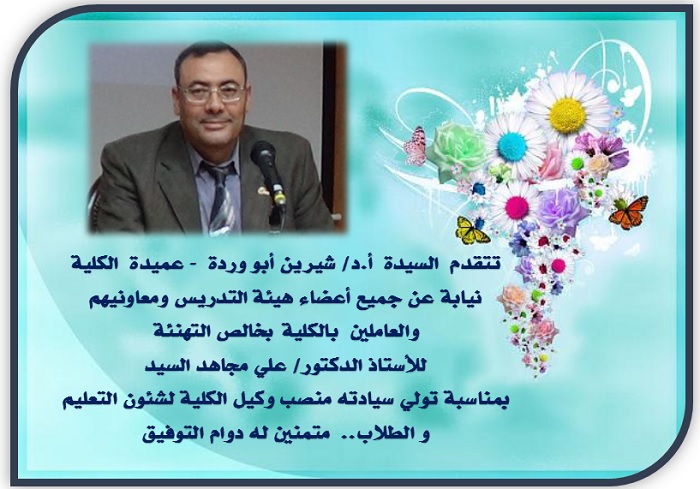 تتقدم السيدة أ.د/ شيرين أبو وردة - عميدة الكلية
نيابة عن جميع أعضاء هيئة التدريس ومعاونيهم
والعاملين بالكلية بخالص التهنئة
للأستاذ الدكتور/ علي مجاهد السيد
بمناسبة تولي سيادته منصب وكيل الكلية لشئون التعليم
و الطلاب.. متمنين له دوام التوفيق